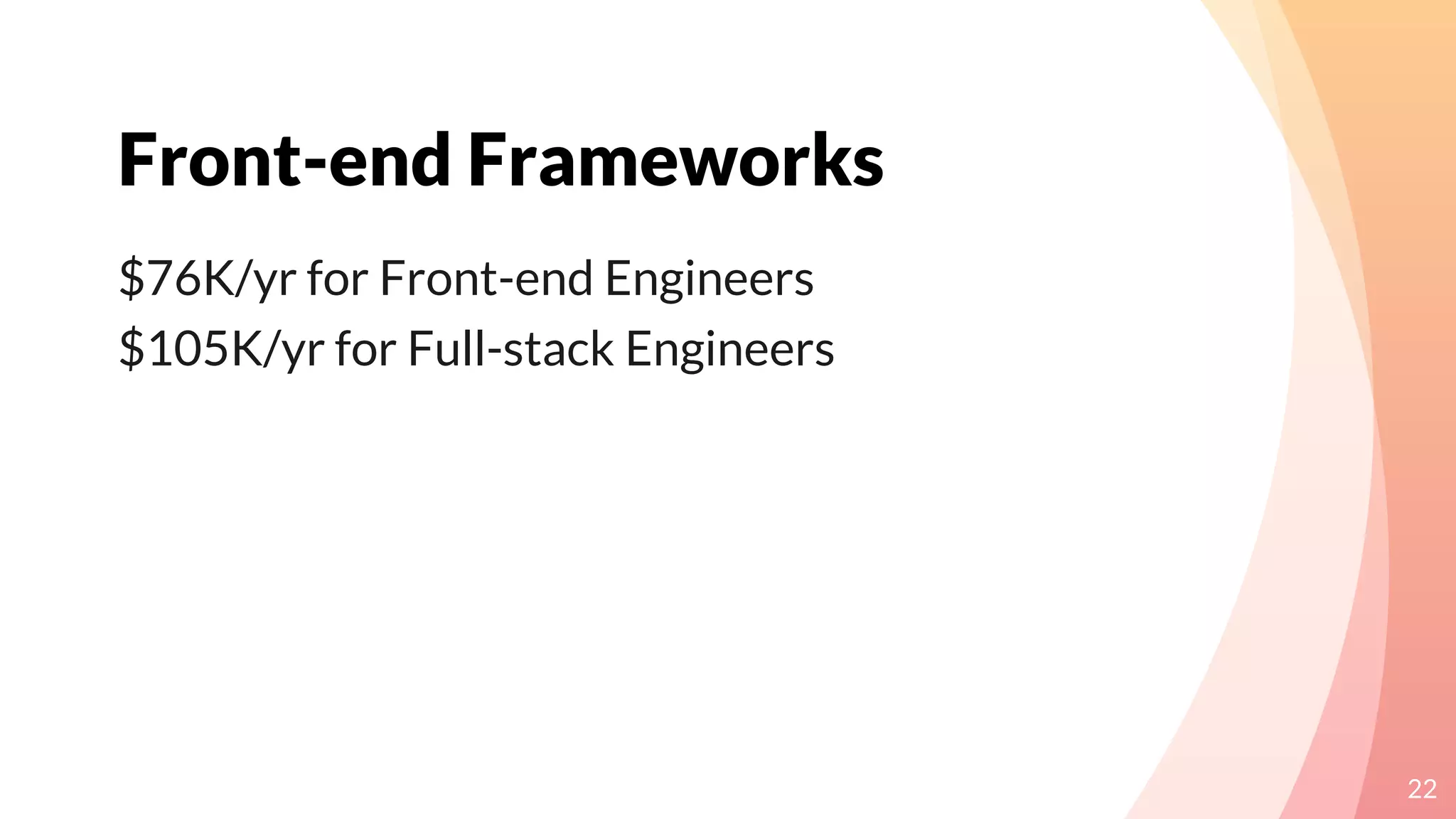 Front-end Frameworks

\$76K/yr for Front-end Engineers

\$105K/yr for Full-stack Engineers

22